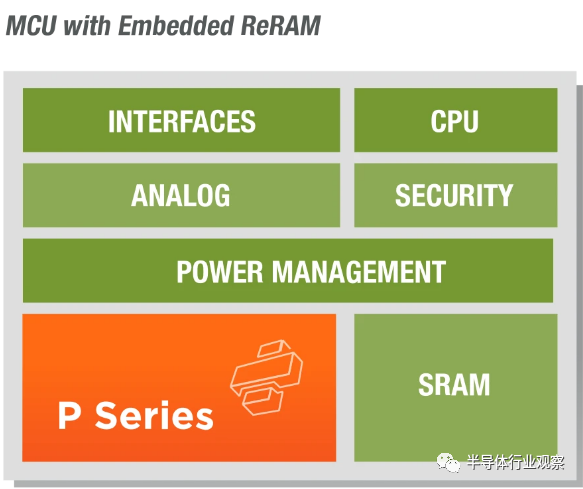 MCU with Embedded ReRAM

INTERFACES

CPU

ANALOG

SECURITY

POWER MANAGEMENT

P Series

SRAM

半导体行业观察